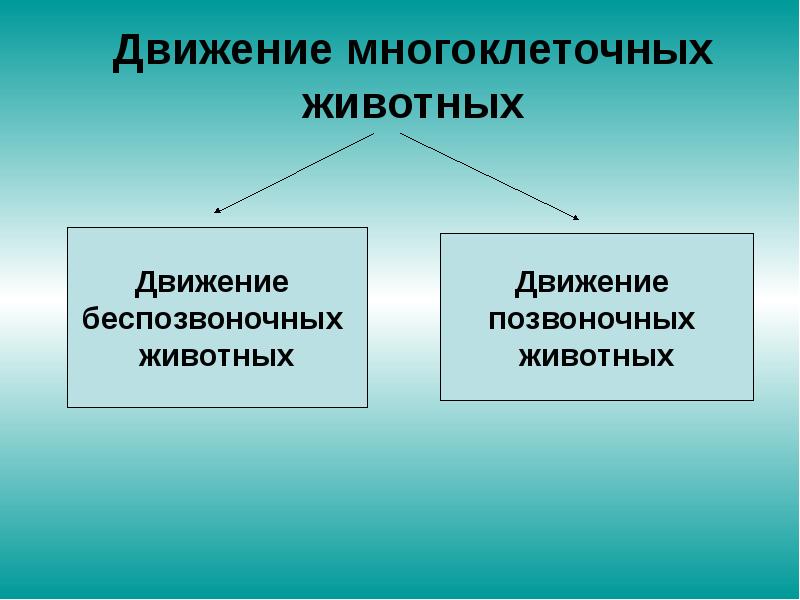 Движение многоклеточных животных

Движение беспозвоночных животных

Движение позвоночных животных